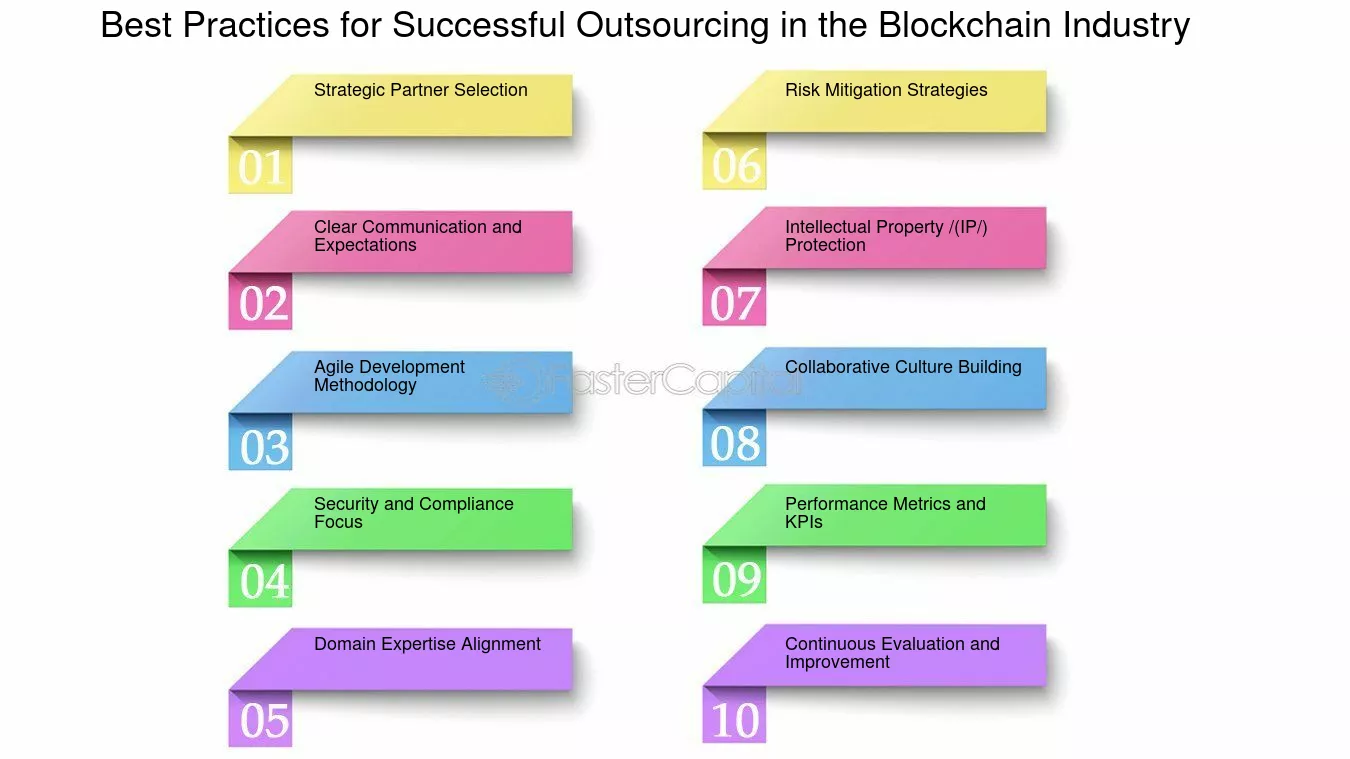 Best Practices for Successful Outsourcing in the Blockchain Industry

Strategic Partner Selection
01

Clear Communication and Expectations
02

Agile Development Methodology
03

Security and Compliance Focus
04

Domain Expertise Alignment
05

Risk Mitigation Strategies
06

Intellectual Property /(IP/) Protection
07

Collaborative Culture Building
08

Performance Metrics and KPIs
09

Continuous Evaluation and Improvement
10

FasterCapital